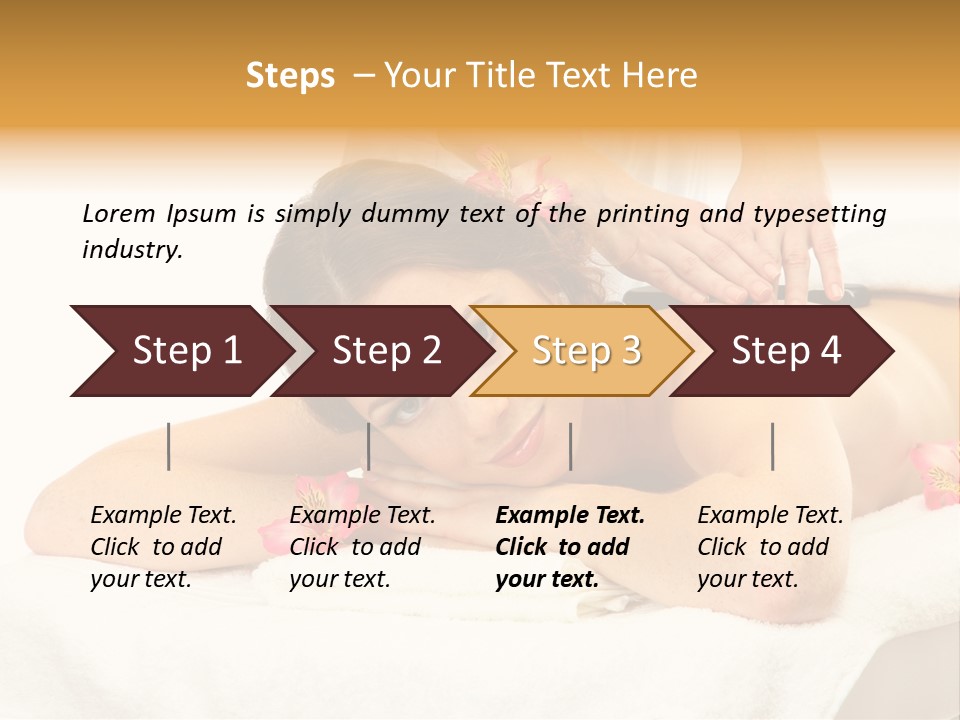 Steps – Your Title Text Here

Lorem Ipsum is simply dummy text of the printing and typesetting industry.

Step 1

Step 2

Step 3

Step 4

Example Text. Click to add your text.

Example Text. Click to add your text.

Example Text. Click to add your text.

Example Text. Click to add your text.